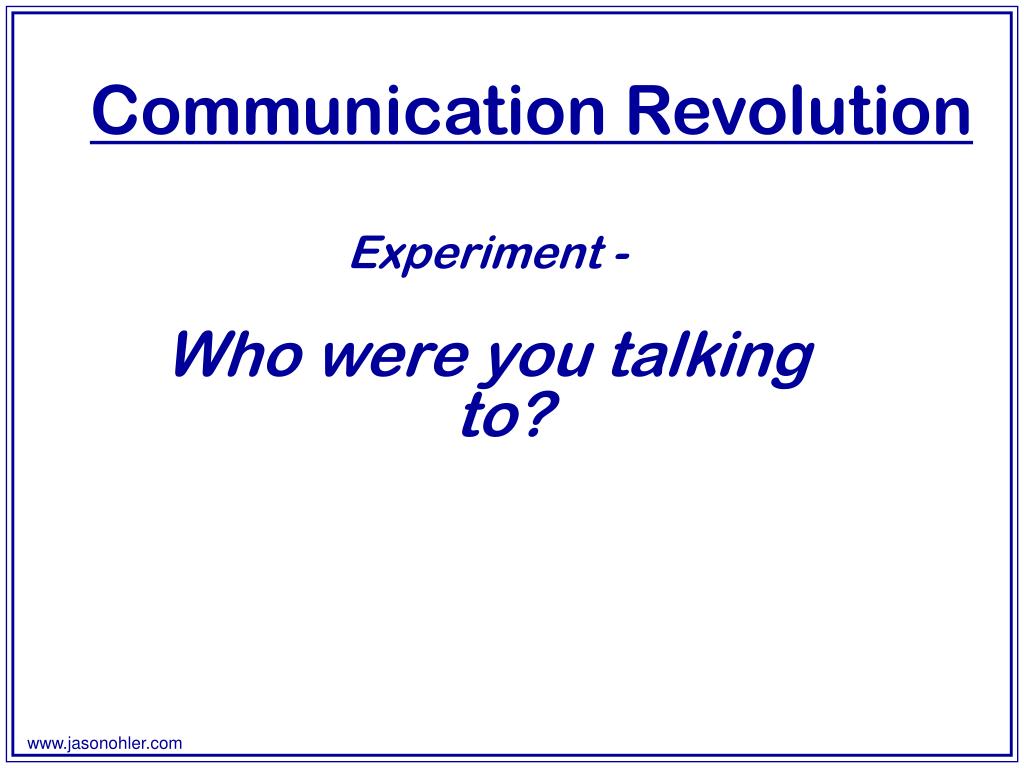 Communication Revolution

Experiment -

Who were you talking to?

www.jasonohler.com